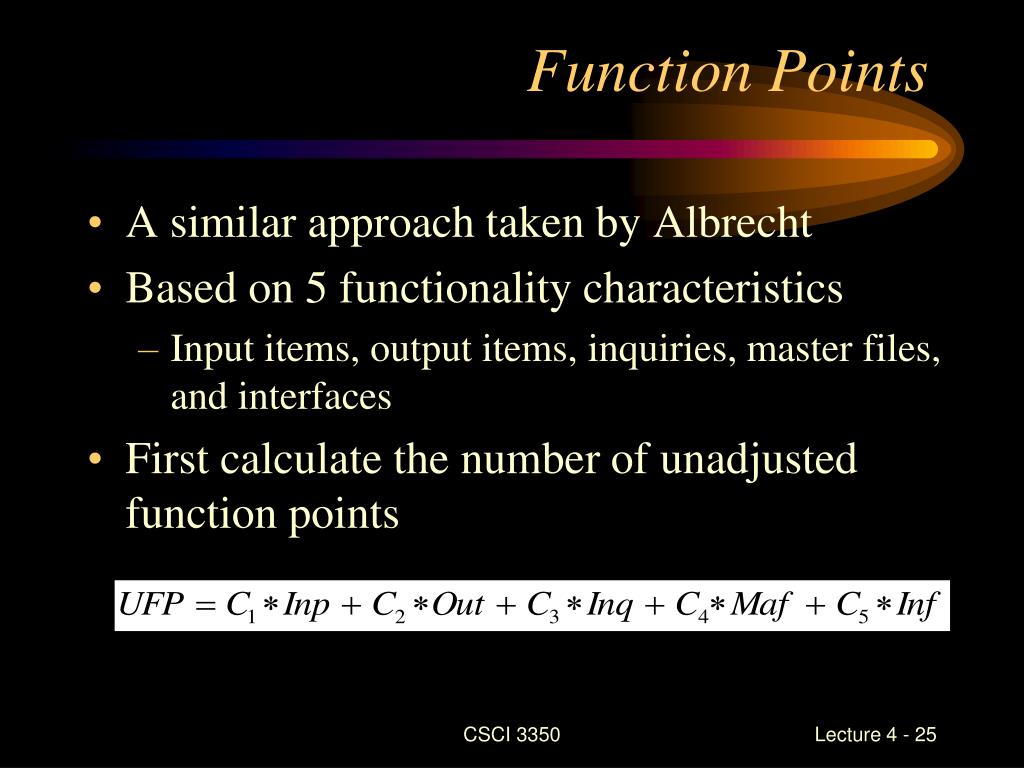 Function Points

• A similar approach taken by Albrecht
• Based on 5 functionality characteristics
  – Input items, output items, inquiries, master files, and interfaces
• First calculate the number of unadjusted function points

$UFP = C_1 * Inp + C_2 * Out + C_3 * Inq + C_4 * Maf + C_5 * Inf$

CSCI 3350

Lecture 4 - 25